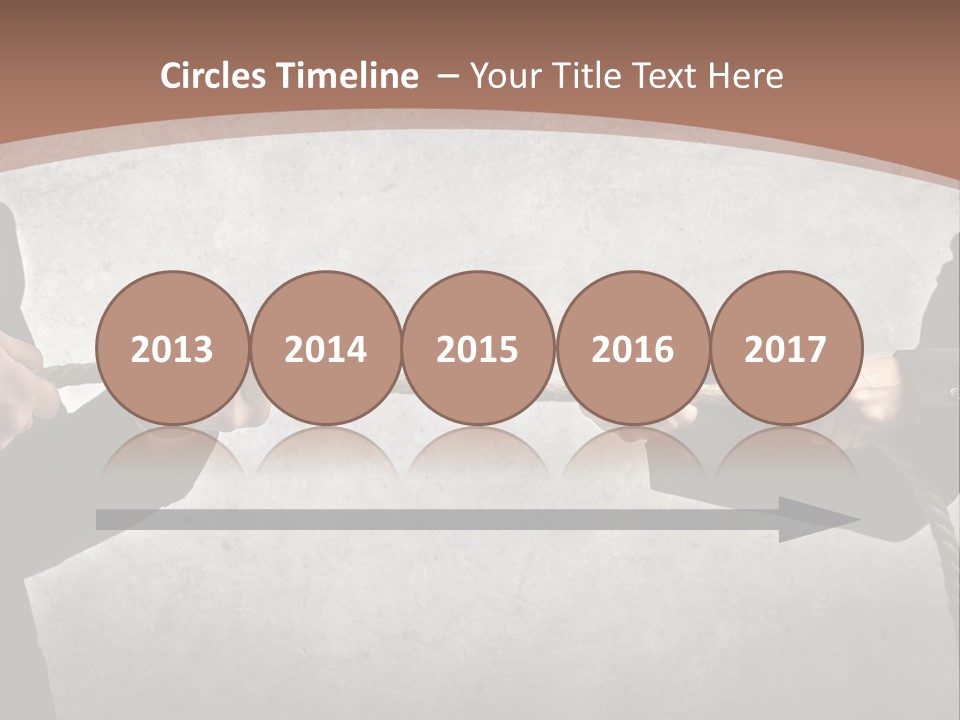 Circles Timeline – Your Title Text Here

2013

2014

2015

2016

2017